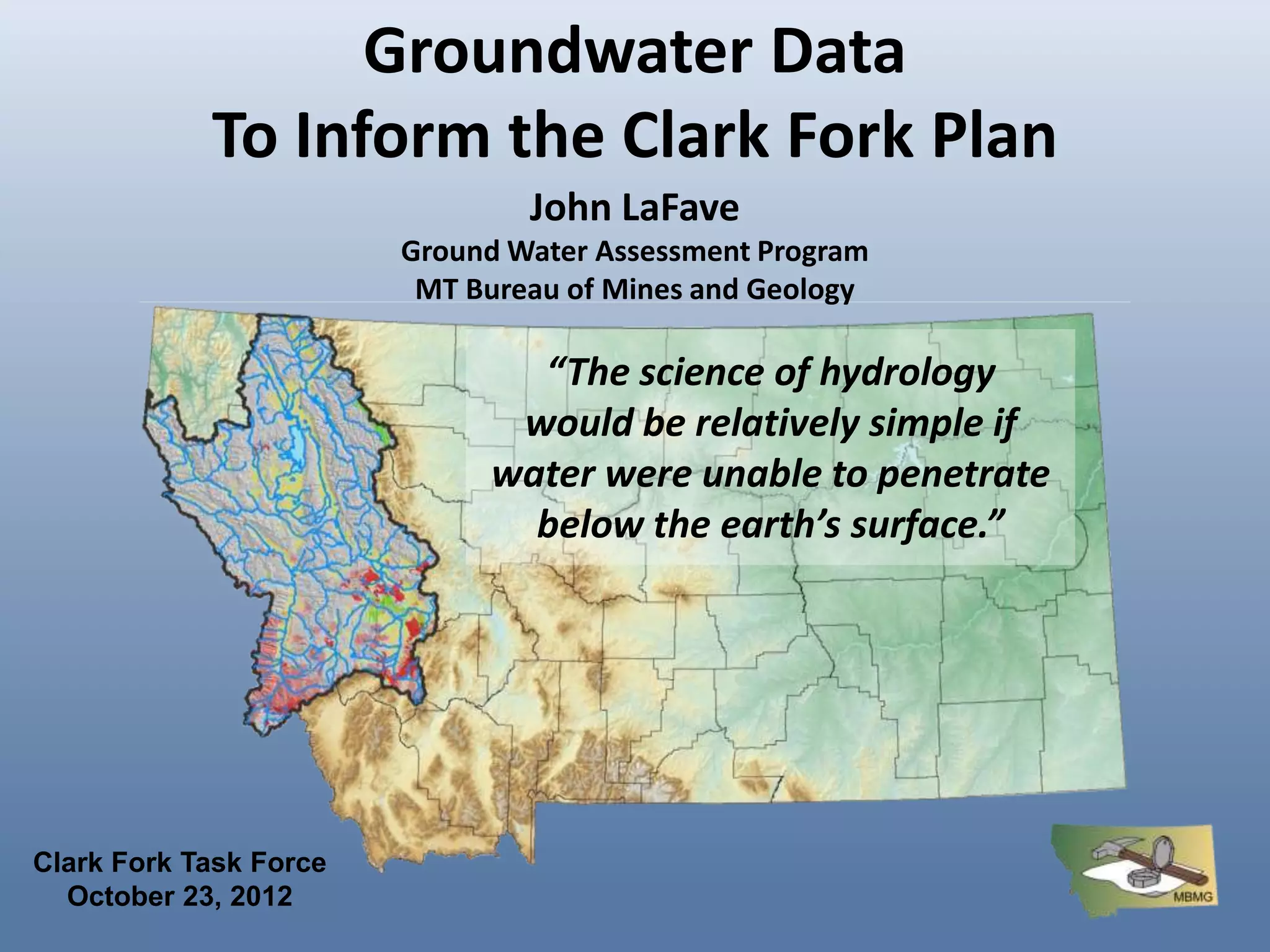 Groundwater Data
To Inform the Clark Fork Plan

John LaFave
Ground Water Assessment Program
MT Bureau of Mines and Geology

"The science of hydrology would be relatively simple if water were unable to penetrate below the earth's surface."

Clark Fork Task Force
October 23, 2012

MBMG